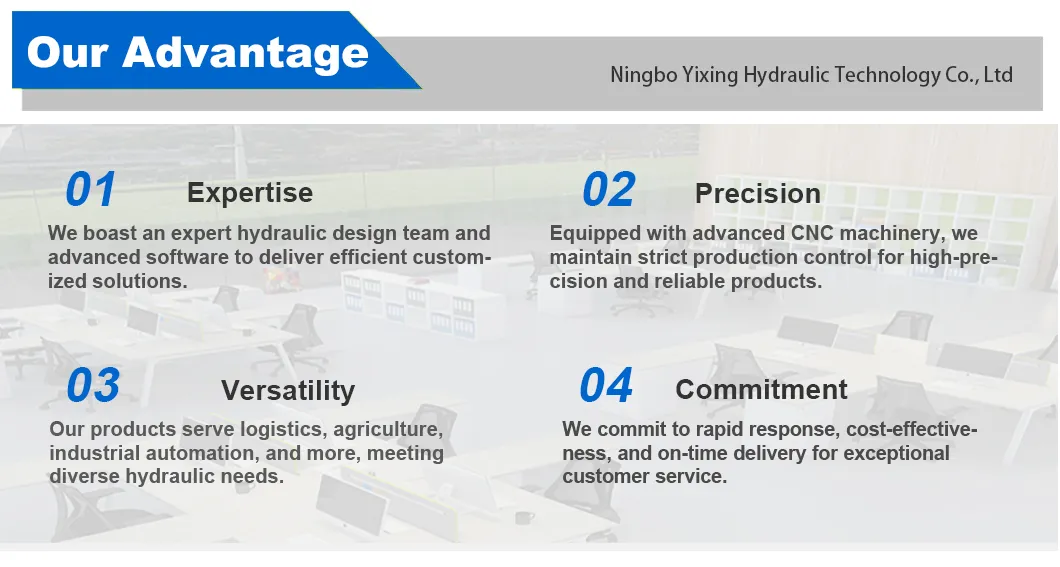 Our Advantage

Ningbo Yixing Hydraulic Technology Co., Ltd

01 Expertise

We boast an expert hydraulic design team and advanced software to deliver efficient customized solutions.

02 Precision

Equipped with advanced CNC machinery, we maintain strict production control for high-precision and reliable products.

03 Versatility

Our products serve logistics, agriculture, industrial automation, and more, meeting diverse hydraulic needs.

04 Commitment

We commit to rapid response, cost-effectiveness, and on-time delivery for exceptional customer service.